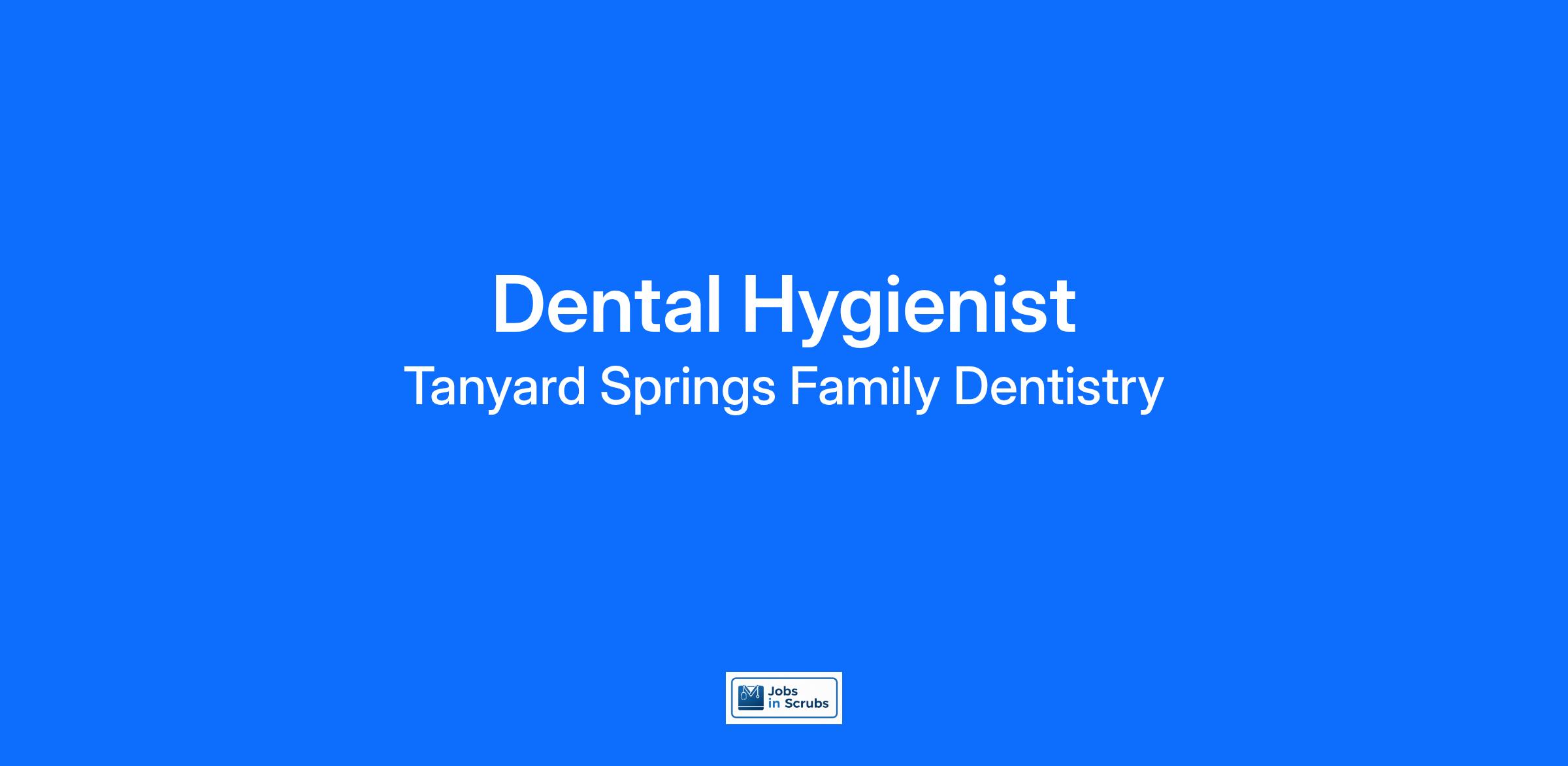 Dental Hygienist
Tanyard Springs Family Dentistry

Jobs in Scrubs